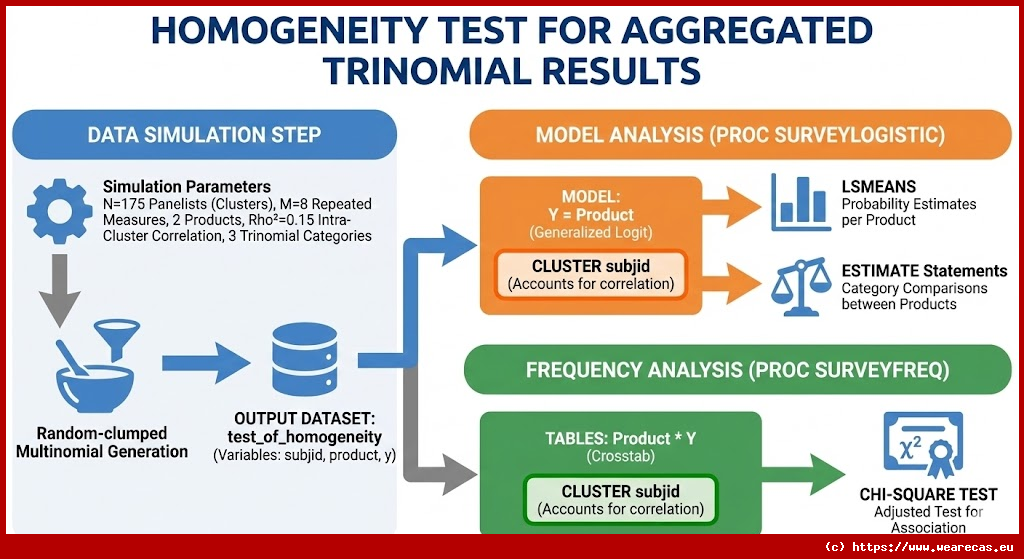 HOMOGENEITY TEST FOR AGGREGATED TRINOMIAL RESULTS

DATA SIMULATION STEP

Simulation Parameters
N=175 Panelists (Clusters), M=8 Repeated Measures, 2 Products, Rho²=0.15 Intra-Cluster Correlation, 3 Trinomial Categories

Random-clumped Multinomial Generation

OUTPUT DATASET: test_of_homogeneity
(Variables: subjid, product, y)

MODEL ANALYSIS (PROC SURVEYLOGISTIC)

MODEL:
Y = Product
(Generalized Logit)

CLUSTER subjid
(Accounts for correlation)

LSMEANS
Probability Estimates per Product

ESTIMATE Statements
Category Comparisons between Products

FREQUENCY ANALYSIS (PROC SURVEYFREQ)

TABLES: Product * Y
(Crosstab)

CLUSTER subjid
(Accounts for correlation)

$\chi^2$

CHI-SQUARE TEST
Adjusted Test for Association

(c) https://www.wearecas.eu